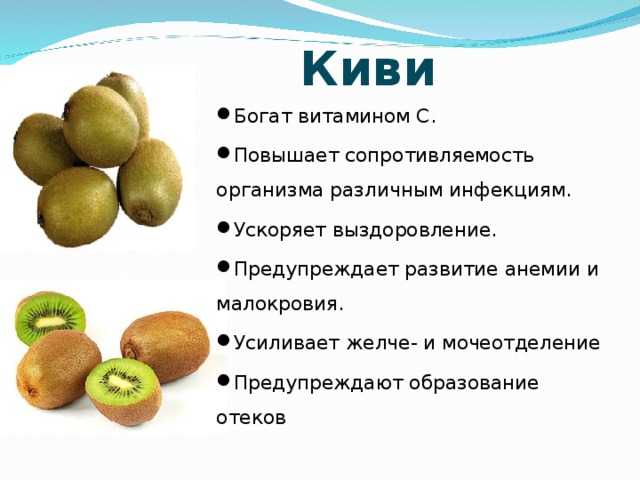 Киви

● Богат витамином С.

● Повышает сопротивляемость организма различным инфекциям.

● Ускоряет выздоровление.

● Предупреждает развитие анемии и малокровия.

● Усиливает желче- и мочеотделение

● Предупреждают образование отеков